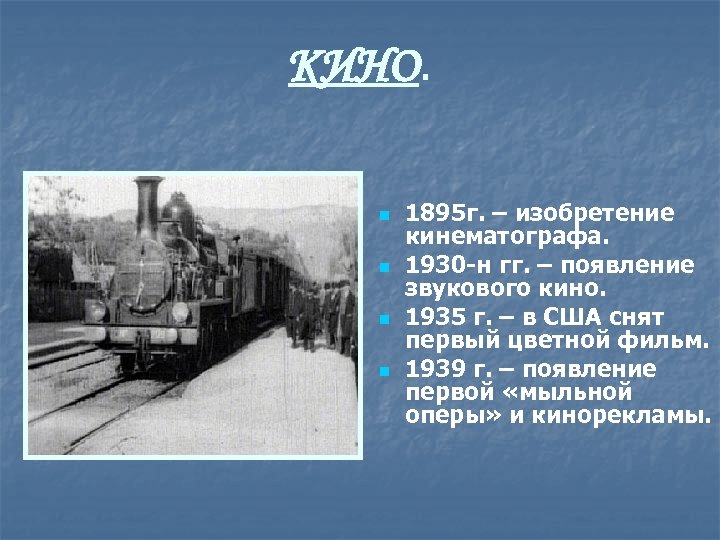 КИНО.

1895г. – изобретение кинематографа.

1930-н гг. – появление звукового кино.

1935 г. – в США снят первый цветной фильм.

1939 г. – появление первой «мыльной оперы» и кинорекламы.